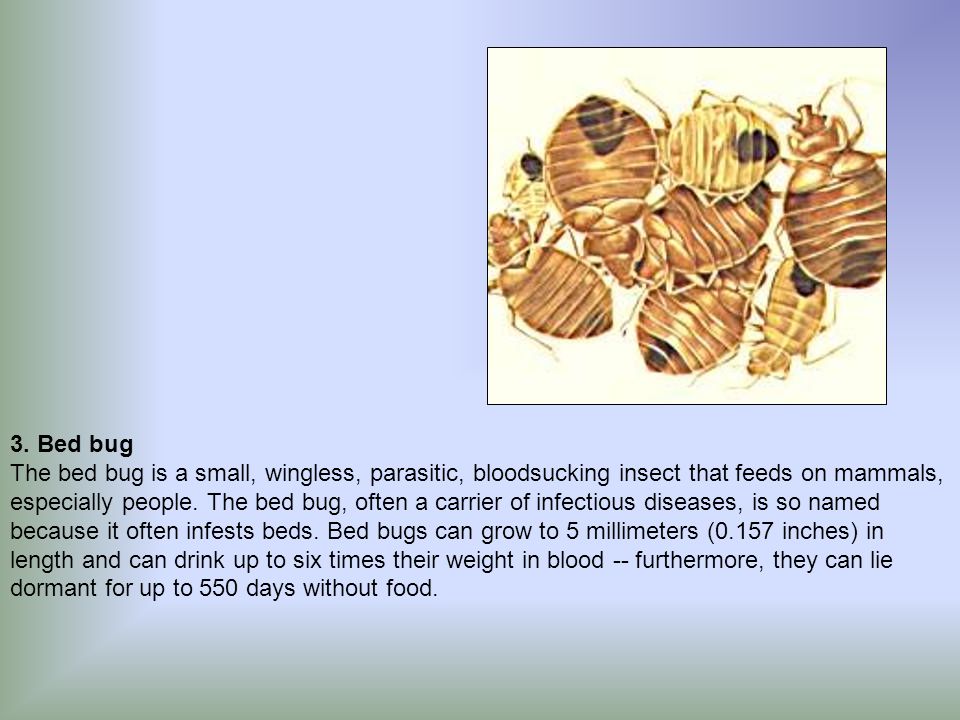 3. Bed bug
The bed bug is a small, wingless, parasitic, bloodsucking insect that feeds on mammals, especially people. The bed bug, often a carrier of infectious diseases, is so named because it often infests beds. Bed bugs can grow to 5 millimeters (0.157 inches) in length and can drink up to six times their weight in blood -- furthermore, they can lie dormant for up to 550 days without food.